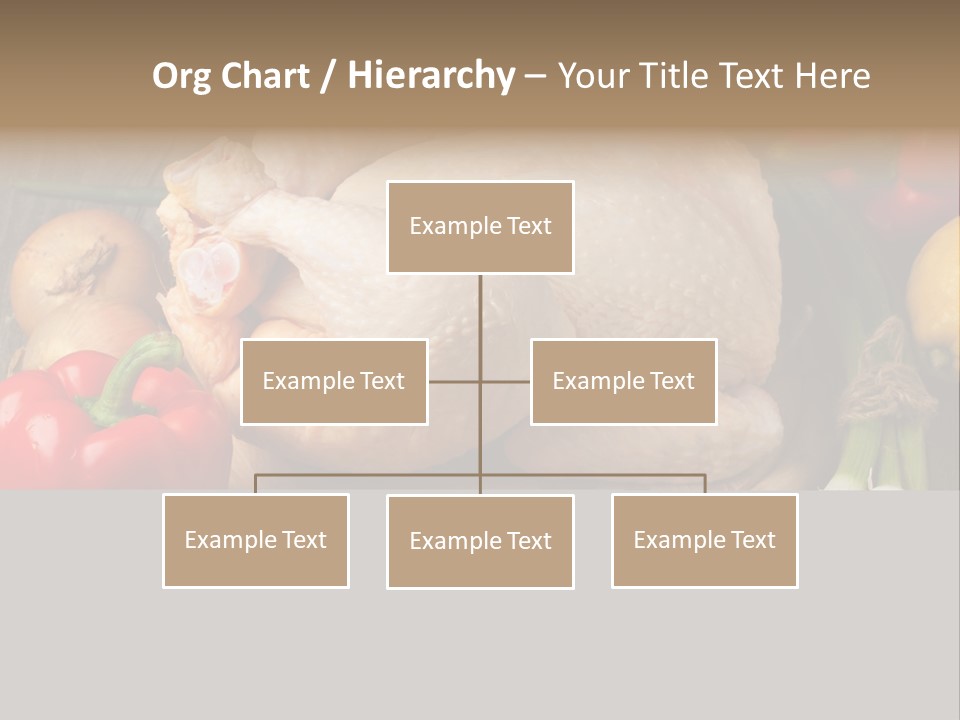 Org Chart / Hierarchy – Your Title Text Here

Example Text

Example Text

Example Text

Example Text

Example Text

Example Text